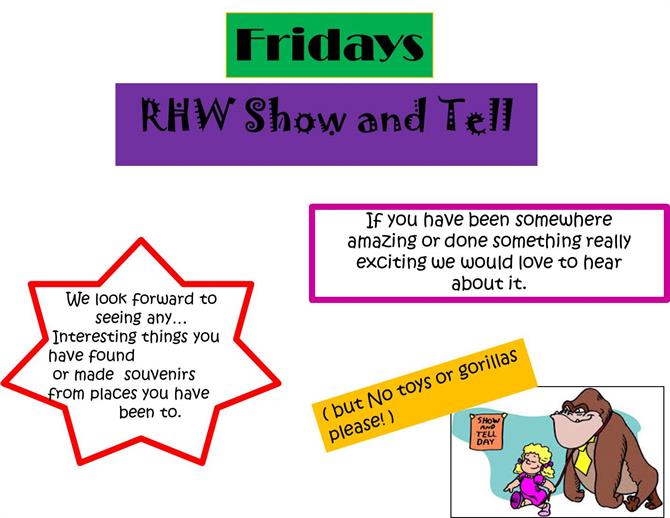 Fridays

RHW Show and Tell

If you have been somewhere amazing or done something really exciting we would love to hear about it.

We look forward to seeing any… Interesting things you have found or made souvenirs from places you have been to.

( but No toys or gorillas please! )

SHOW AND TELL DAY